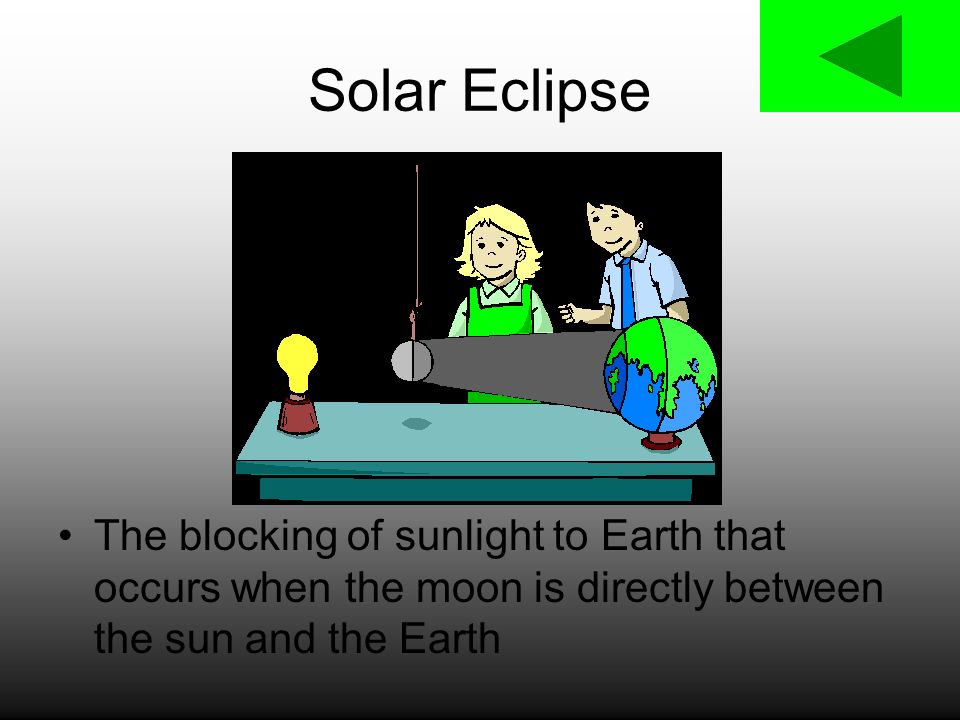 Solar Eclipse

• The blocking of sunlight to Earth that occurs when the moon is directly between the sun and the Earth